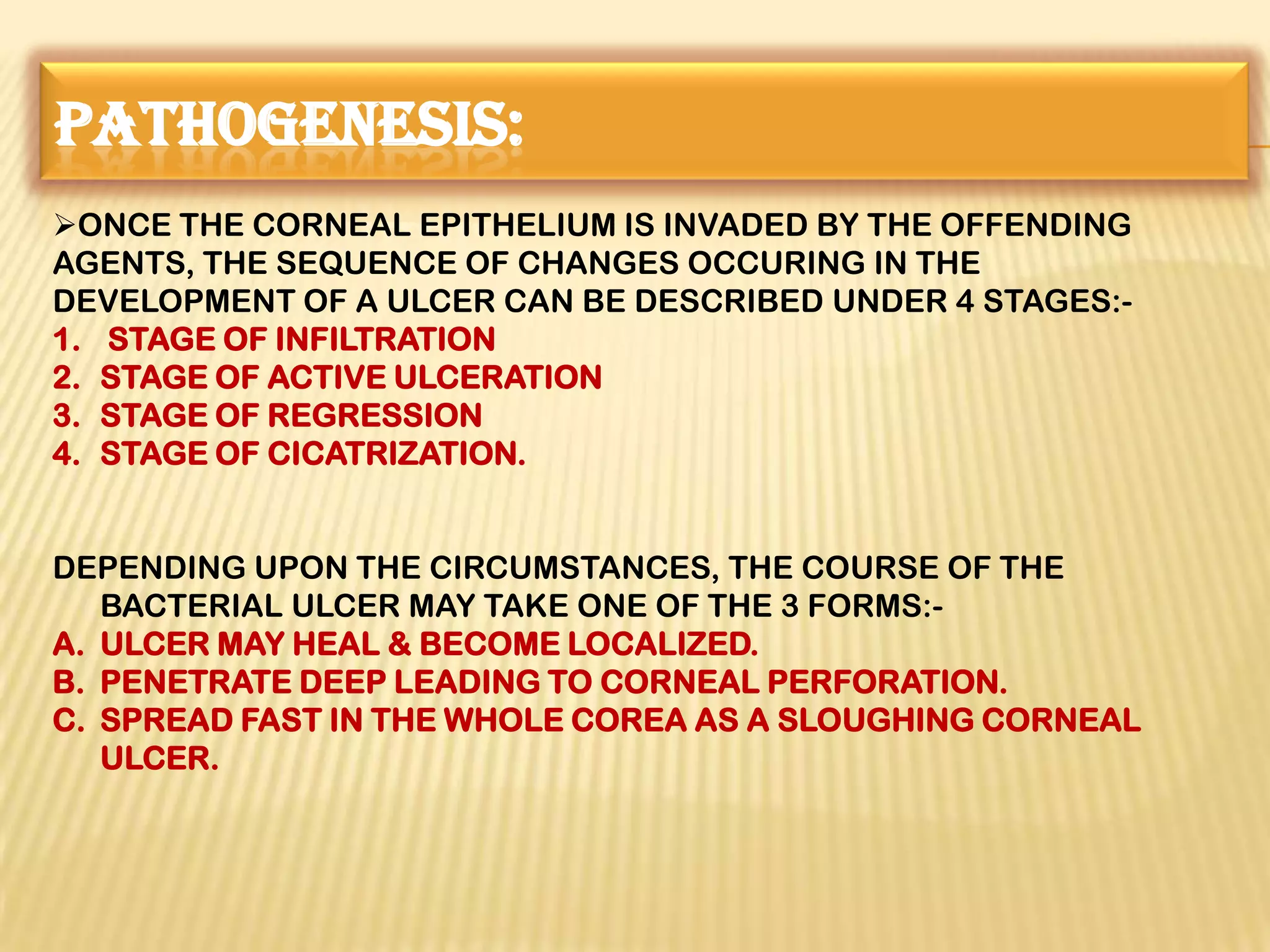 PATHOGENESIS:

➢ONCE THE CORNEAL EPITHELIUM IS INVADED BY THE OFFENDING AGENTS, THE SEQUENCE OF CHANGES OCCURING IN THE DEVELOPMENT OF A ULCER CAN BE DESCRIBED UNDER 4 STAGES:-
1. STAGE OF INFILTRATION
2. STAGE OF ACTIVE ULCERATION
3. STAGE OF REGRESSION
4. STAGE OF CICATRIZATION.

DEPENDING UPON THE CIRCUMSTANCES, THE COURSE OF THE BACTERIAL ULCER MAY TAKE ONE OF THE 3 FORMS:-
A. ULCER MAY HEAL & BECOME LOCALIZED.
B. PENETRATE DEEP LEADING TO CORNEAL PERFORATION.
C. SPREAD FAST IN THE WHOLE COREA AS A SLOUGHING CORNEAL ULCER.